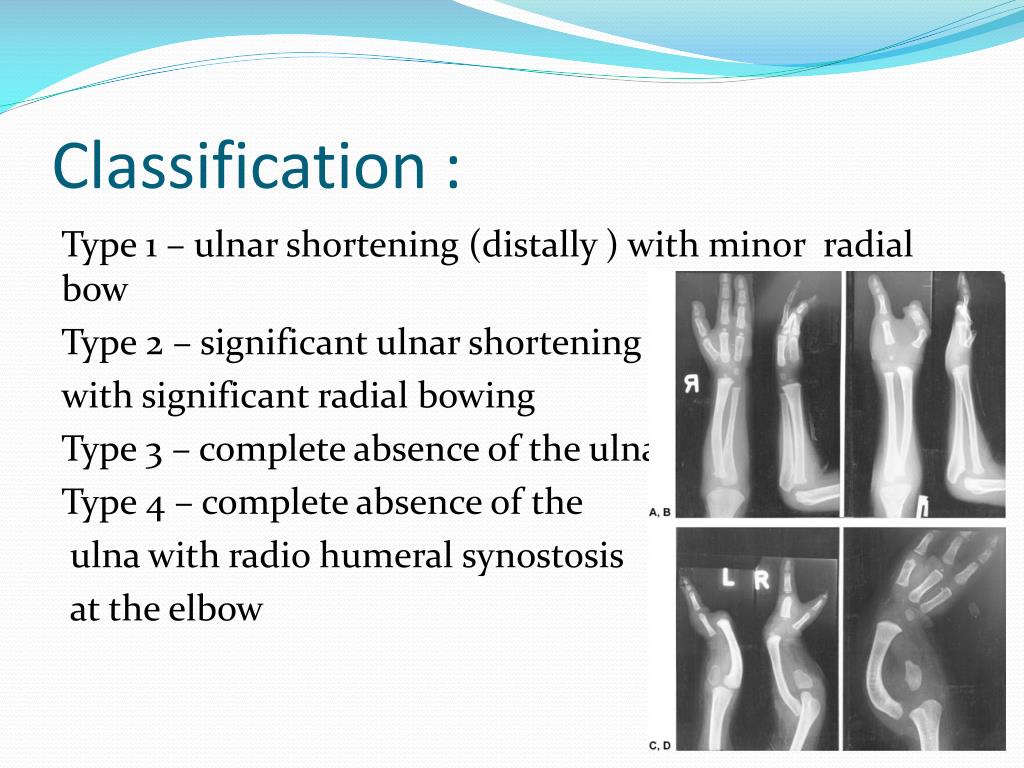 Classification :

Type 1 – ulnar shortening (distally ) with minor radial bow

Type 2 – significant ulnar shortening with significant radial bowing

Type 3 – complete absence of the ulna

Type 4 – complete absence of the ulna with radio humeral synostosis at the elbow

R

A, B

L R

C, D